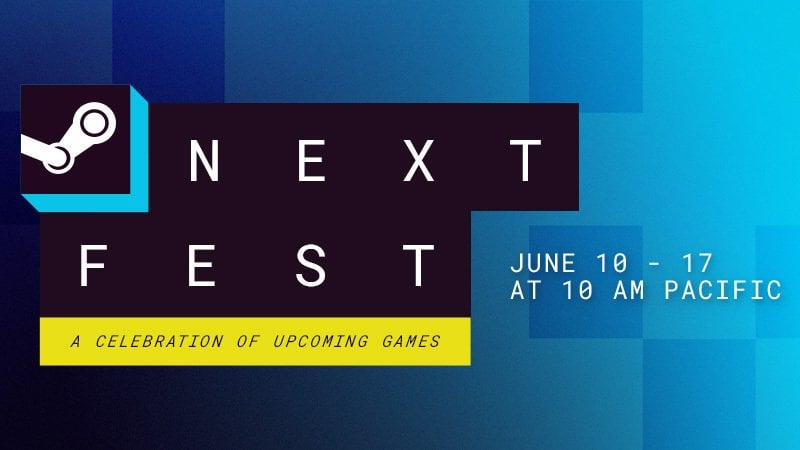 NEXT FEST

A CELEBRATION OF UPCOMING GAMES

JUNE 10 - 17
AT 10 AM PACIFIC